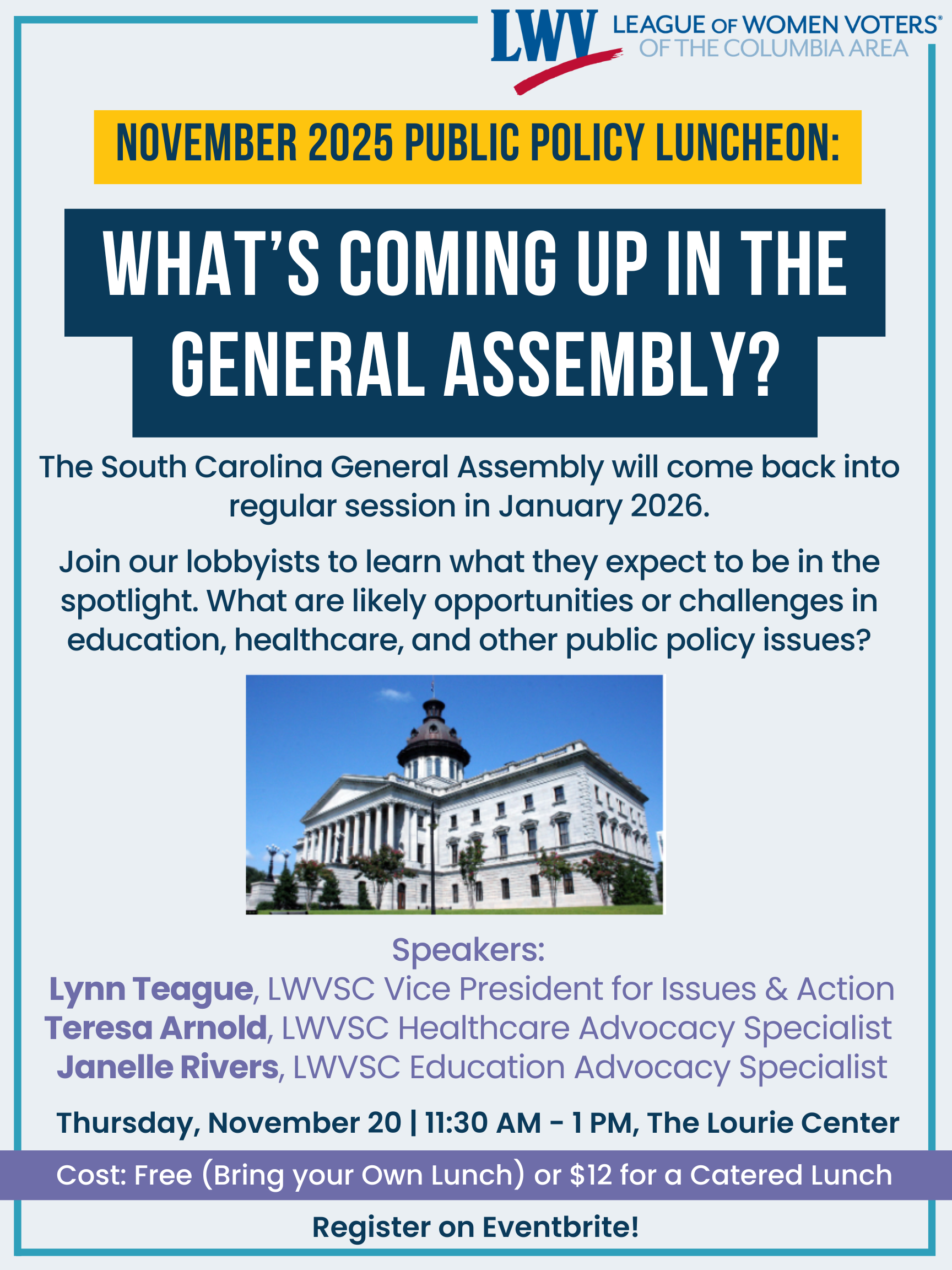 LWV LEAGUE OF WOMEN VOTERS®
OF THE COLUMBIA AREA

NOVEMBER 2025 PUBLIC POLICY LUNCHEON:

WHAT'S COMING UP IN THE GENERAL ASSEMBLY?

The South Carolina General Assembly will come back into regular session in January 2026.

Join our lobbyists to learn what they expect to be in the spotlight. What are likely opportunities or challenges in education, healthcare, and other public policy issues?

Speakers:
Lynn Teague, LWVSC Vice President for Issues & Action
Teresa Arnold, LWVSC Healthcare Advocacy Specialist
Janelle Rivers, LWVSC Education Advocacy Specialist

Thursday, November 20 | 11:30 AM - 1 PM, The Lourie Center

Cost: Free (Bring your Own Lunch) or $12 for a Catered Lunch

Register on Eventbrite!